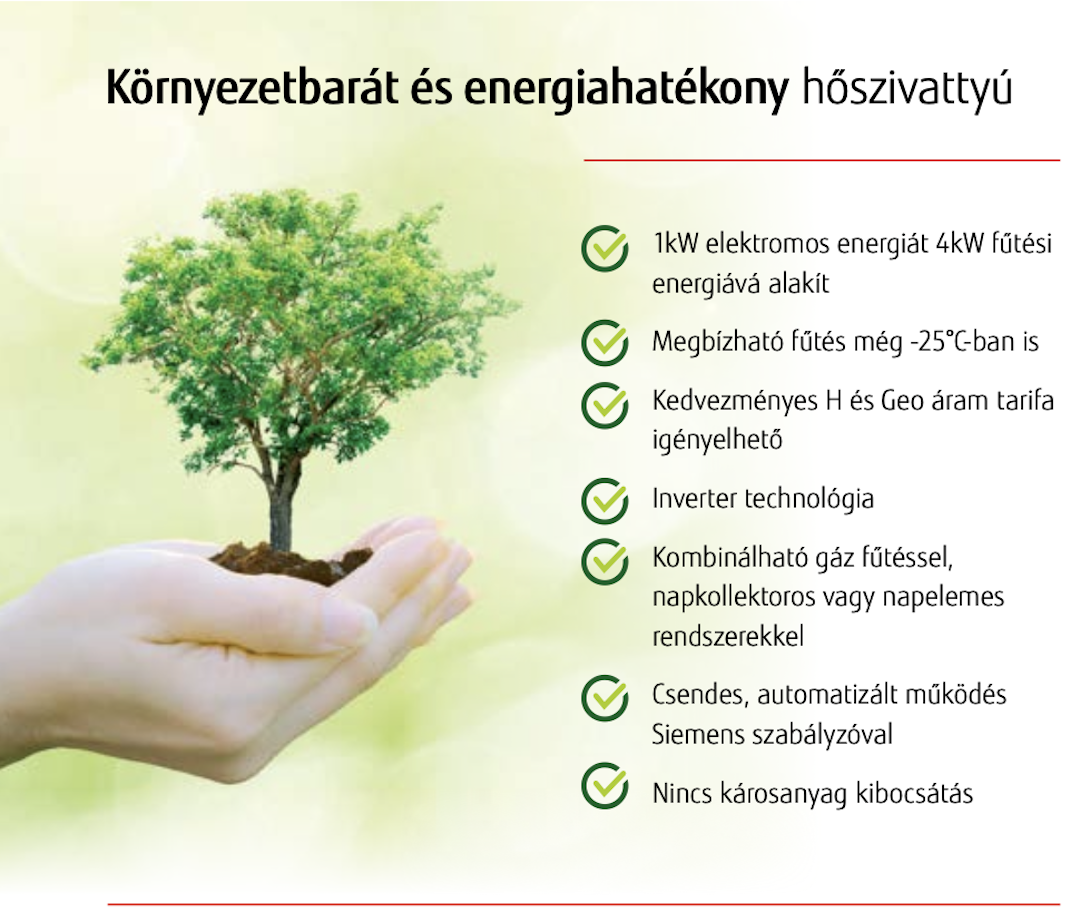 Környezetbarát és energiahatékony hőszivattyú

1kW elektromos energiát 4kW fűtési energiává alakít

Megbízható fűtés még -25°C-ban is

Kedvezményes H és Geo áram tarifa igényelhető

Inverter technológia

Kombinálható gáz fűtéssel, napkollektoros vagy napelemes rendszerekkel

Csendes, automatizált működés Siemens szabályzóval

Nincs károsanyag kibocsátás